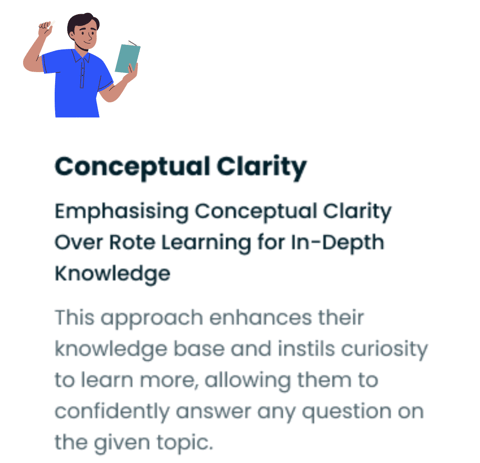 Conceptual Clarity

Emphasising Conceptual Clarity Over Rote Learning for In-Depth Knowledge

This approach enhances their knowledge base and instils curiosity to learn more, allowing them to confidently answer any question on the given topic.